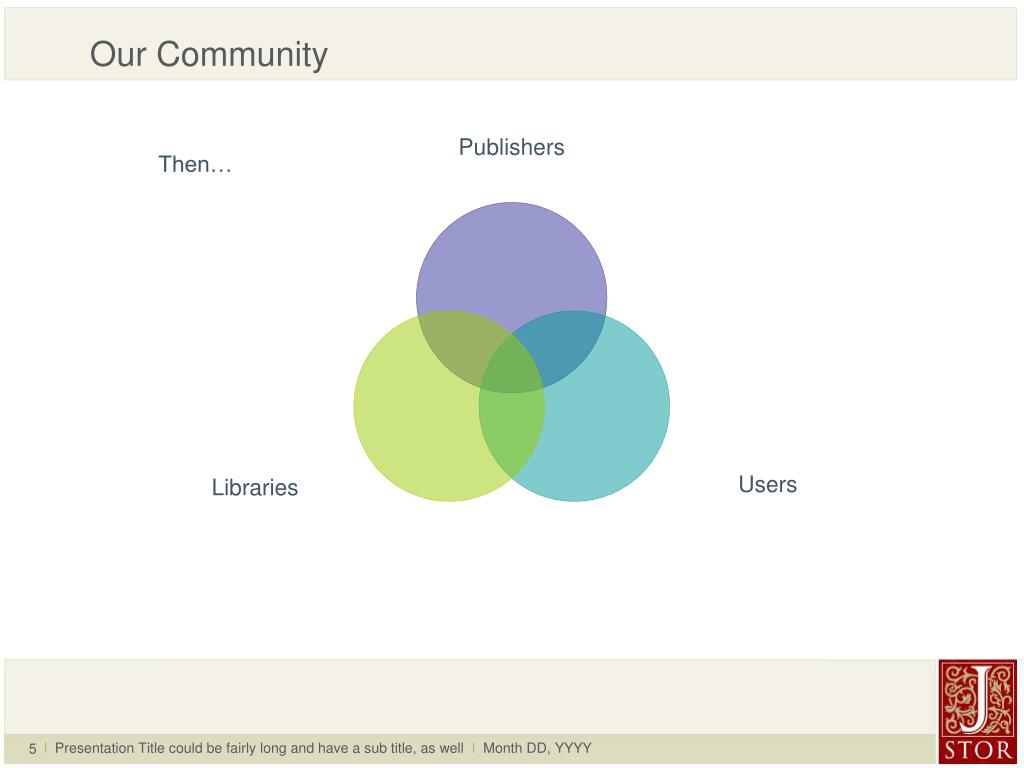 Our Community

Then…

Publishers

Libraries

Users

5 | Presentation Title could be fairly long and have a sub title, as well | Month DD, YYYY

J
STOR